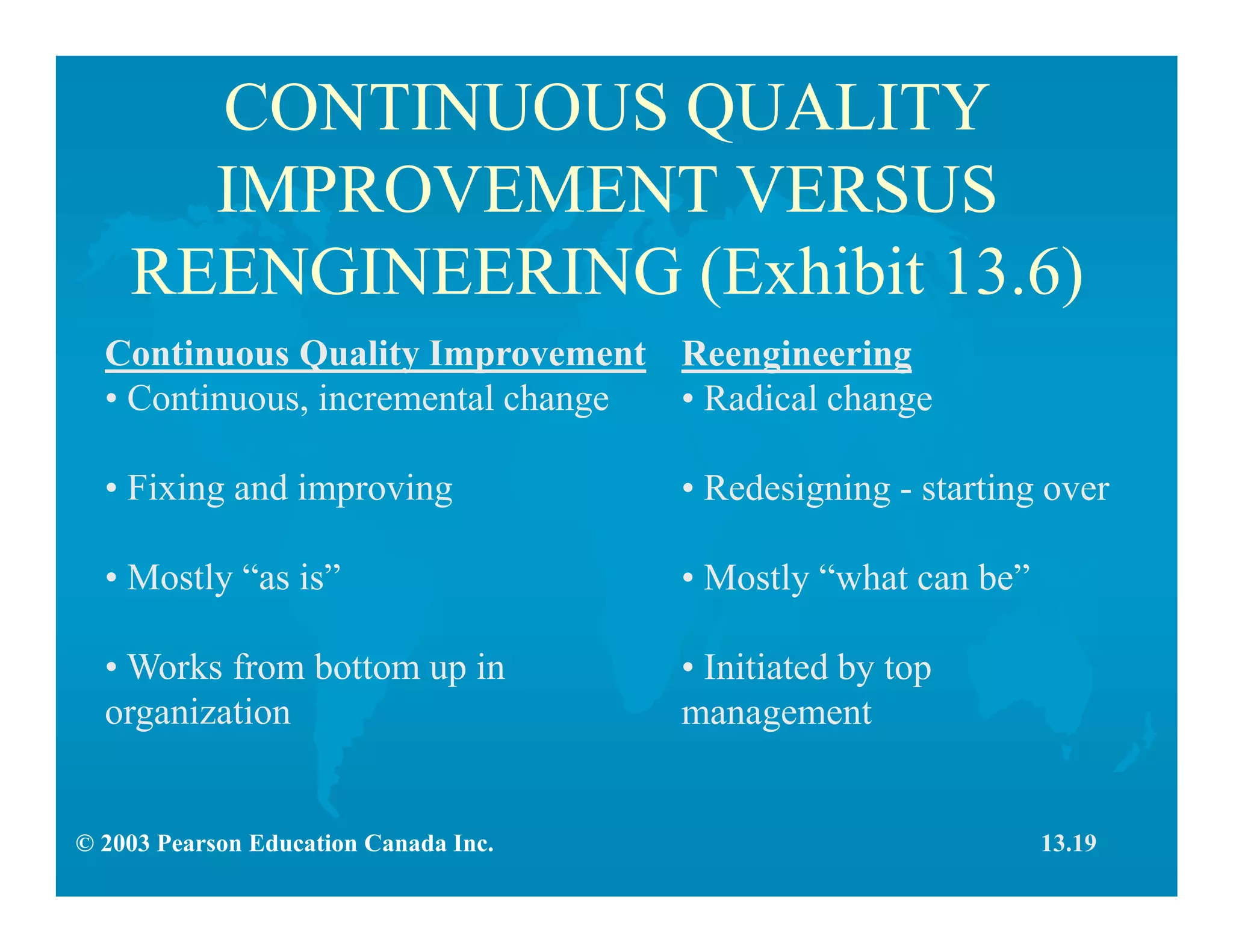 CONTINUOUS QUALITY IMPROVEMENT VERSUS REENGINEERING (Exhibit 13.6)

Continuous Quality Improvement
• Continuous, incremental change

• Fixing and improving

• Mostly “as is”

• Works from bottom up in organization

Reengineering
• Radical change

• Redesigning - starting over

• Mostly “what can be”

• Initiated by top management

© 2003 Pearson Education Canada Inc.

13.19